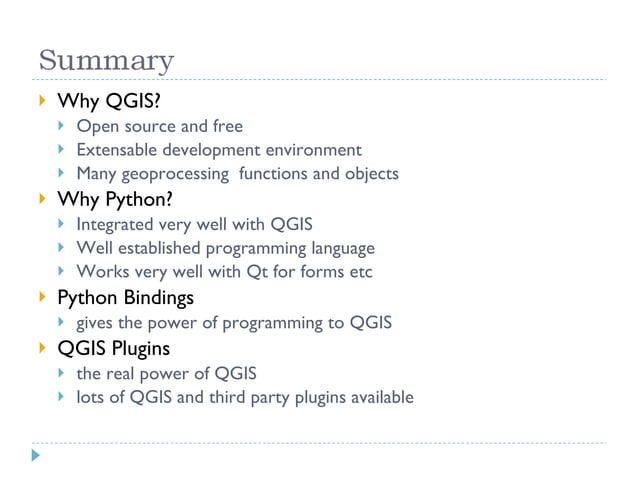 Summary

Why QGIS?
Open source and free
Extensable development environment
Many geoprocessing  functions and objects

Why Python?
Integrated very well with QGIS
Well established programming language
Works very well with Qt for forms etc

Python Bindings
gives the power of programming to QGIS

QGIS Plugins
the real power of QGIS
lots of QGIS and third party plugins available